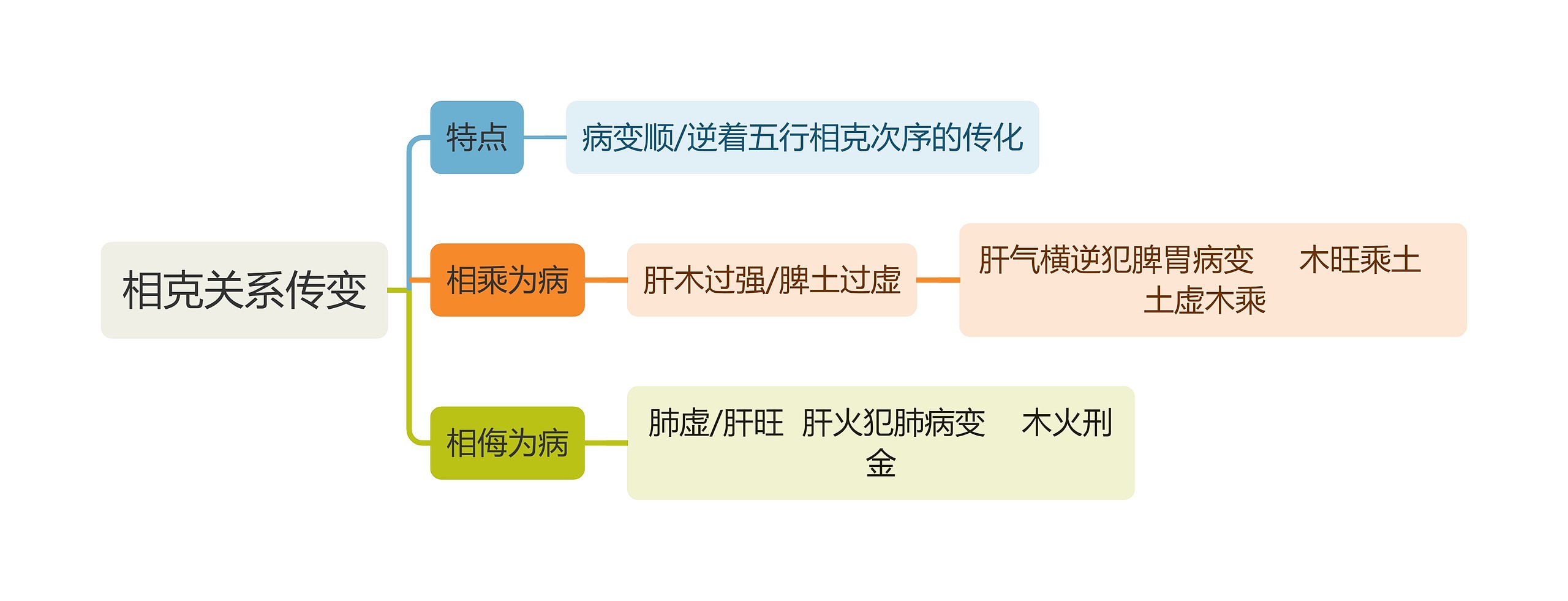 相克关系传变

特点

病变顺/逆着五行相克次序的传化

相乘为病

肝木过强/脾土过虚

肝气横逆犯脾胃病变　木旺乘土　土虚木乘

相侮为病

肺虚/肝旺　肝火犯肺病变　木火刑金